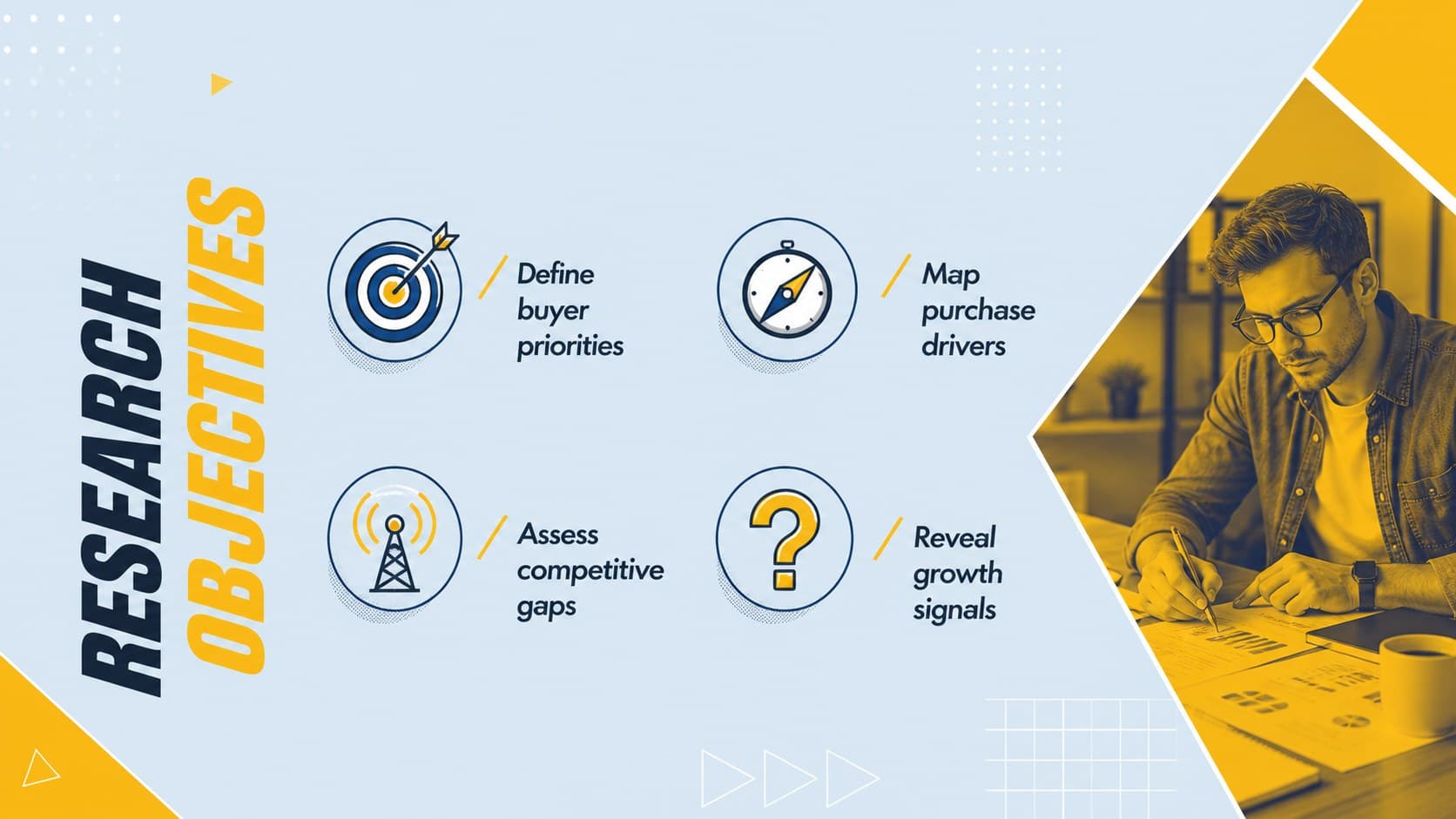 RESEARCH OBJECTIVES

Define buyer priorities

Map purchase drivers

Assess competitive gaps

Reveal growth signals